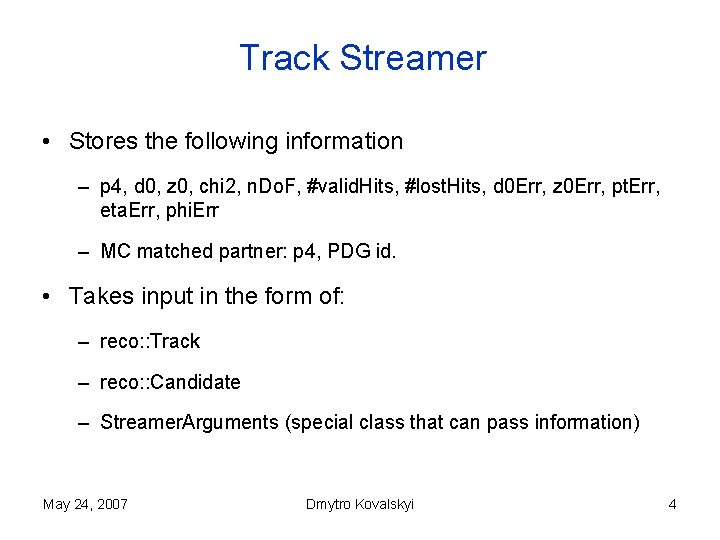 Track Streamer

• Stores the following information

– p4, d0, z0, chi2, nDoF, #validHits, #lostHits, d0Err, z0Err, ptErr, etaErr, phiErr

– MC matched partner: p4, PDG id.

• Takes input in the form of:

– reco::Track

– reco::Candidate

– StreamerArguments (special class that can pass information)

May 24, 2007

Dmytro Kovalskyi

4